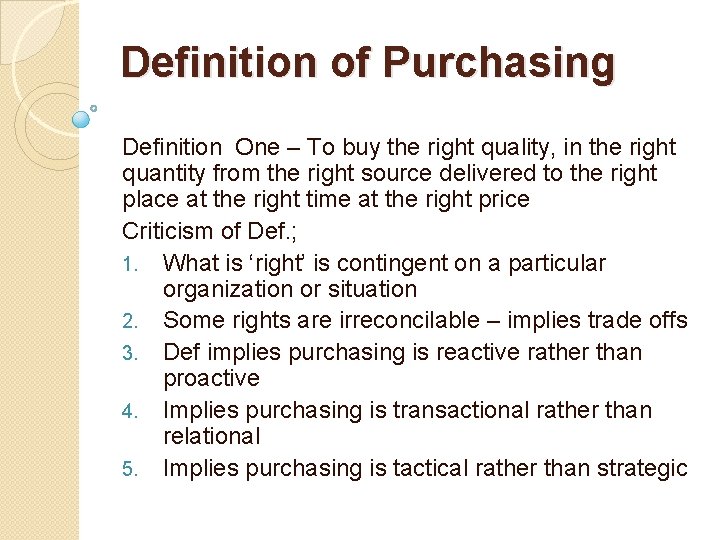 Definition of Purchasing

Definition One – To buy the right quality, in the right quantity from the right source delivered to the right place at the right time at the right price

Criticism of Def.;

1. What is ‘right’ is contingent on a particular organization or situation
2. Some rights are irreconcilable – implies trade offs
3. Def implies purchasing is reactive rather than proactive
4. Implies purchasing is transactional rather than relational
5. Implies purchasing is tactical rather than strategic